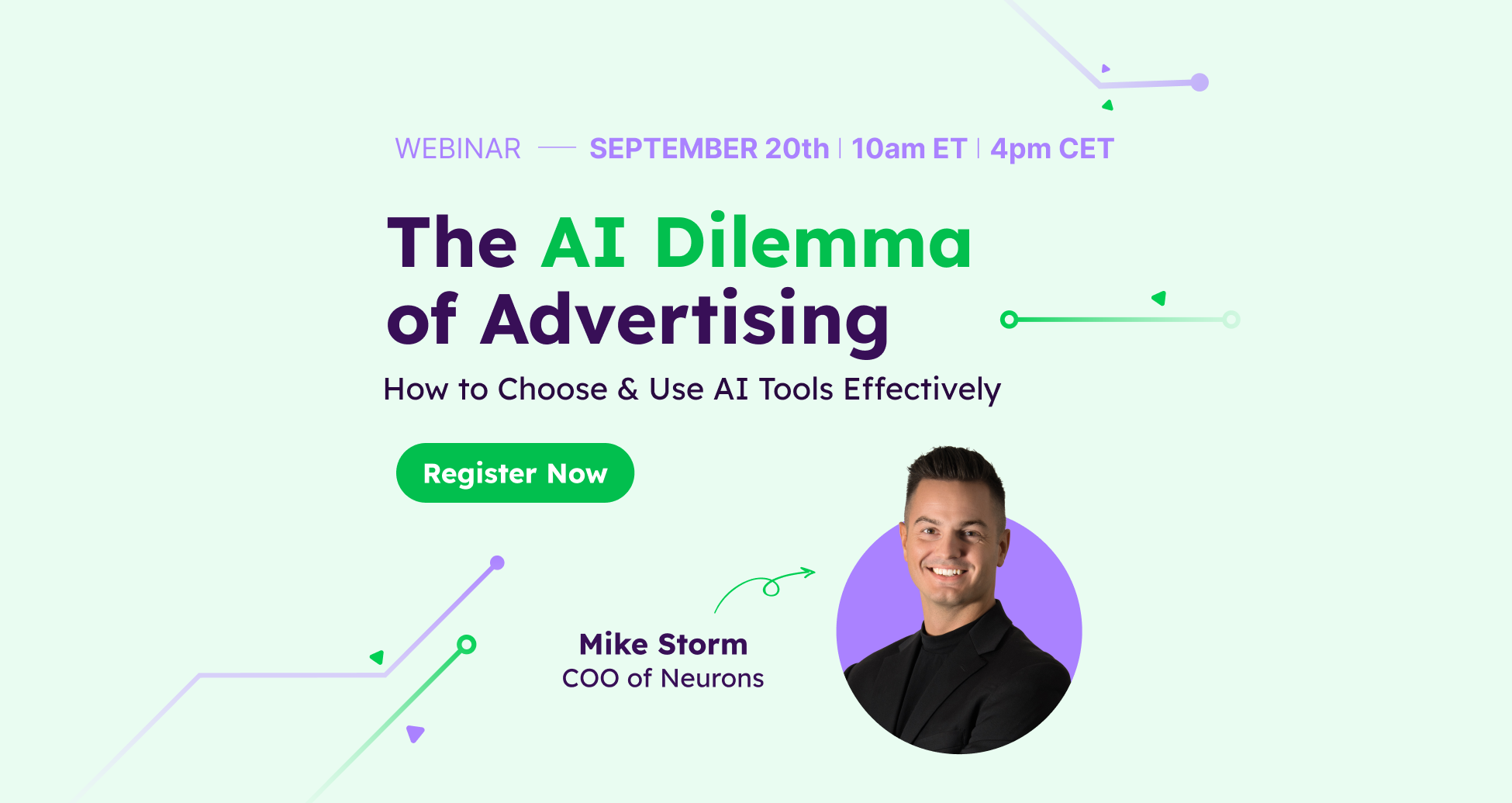 WEBINAR — SEPTEMBER 20th | 10am ET | 4pm CET

The AI Dilemma of Advertising

How to Choose & Use AI Tools Effectively

Register Now

Mike Storm
COO of Neurons